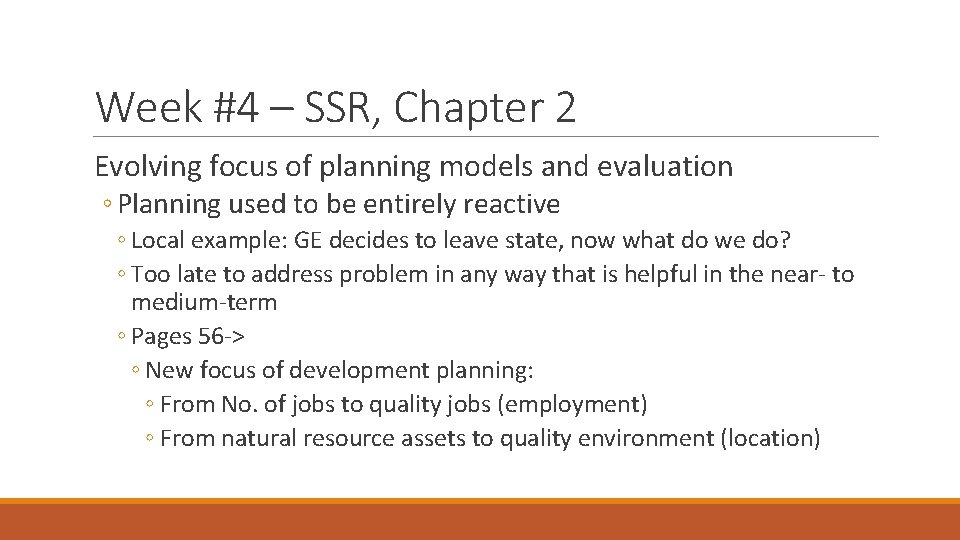 Week #4 – SSR, Chapter 2

Evolving focus of planning models and evaluation

◦ Planning used to be entirely reactive

◦ Local example: GE decides to leave state, now what do we do?

◦ Too late to address problem in any way that is helpful in the near- to medium-term

◦ Pages 56->

◦ New focus of development planning:

◦ From No. of jobs to quality jobs (employment)

◦ From natural resource assets to quality environment (location)